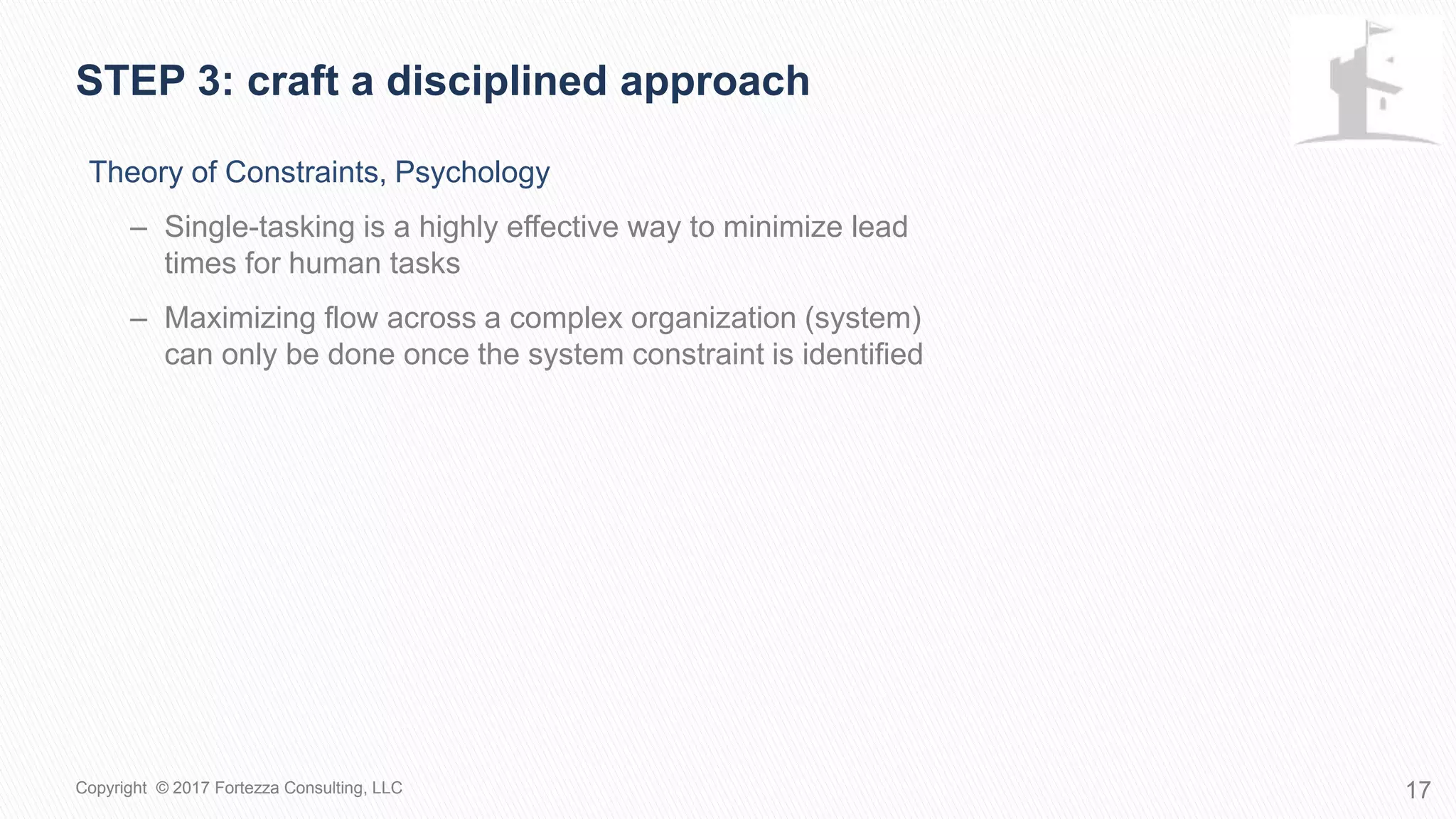 STEP 3: craft a disciplined approach

Theory of Constraints, Psychology

– Single-tasking is a highly effective way to minimize lead times for human tasks

– Maximizing flow across a complex organization (system) can only be done once the system constraint is identified

Copyright © 2017 Fortezza Consulting, LLC

17